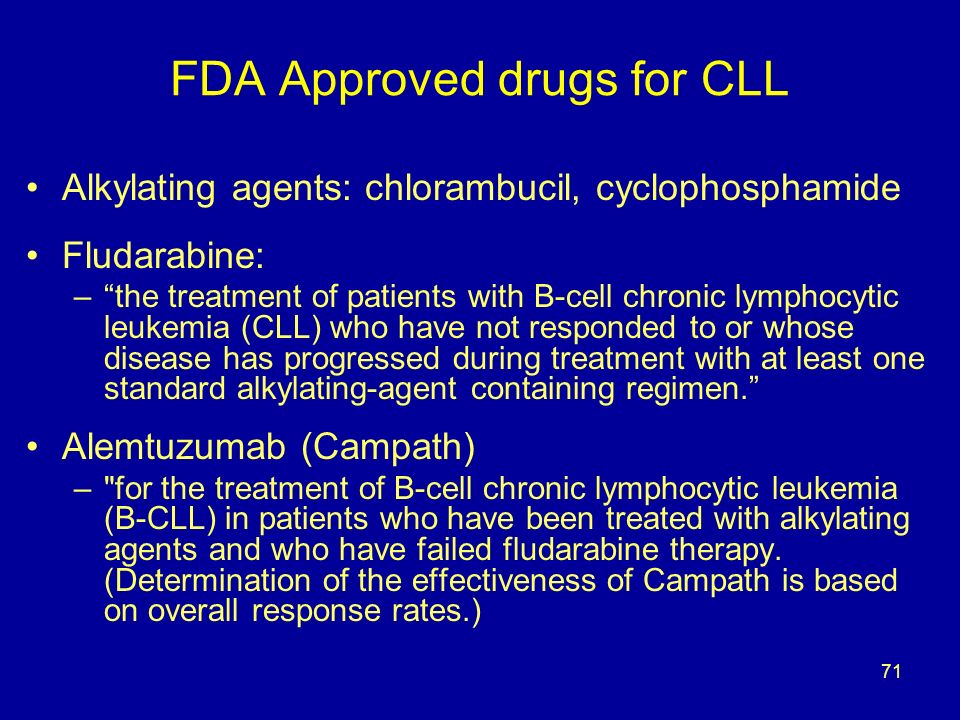 FDA Approved drugs for CLL

• Alkylating agents: chlorambucil, cyclophosphamide

• Fludarabine:
– “the treatment of patients with B-cell chronic lymphocytic leukemia (CLL) who have not responded to or whose disease has progressed during treatment with at least one standard alkylating-agent containing regimen.”

• Alemtuzumab (Campath)
– "for the treatment of B-cell chronic lymphocytic leukemia (B-CLL) in patients who have been treated with alkylating agents and who have failed fludarabine therapy. (Determination of the effectiveness of Campath is based on overall response rates.)

71